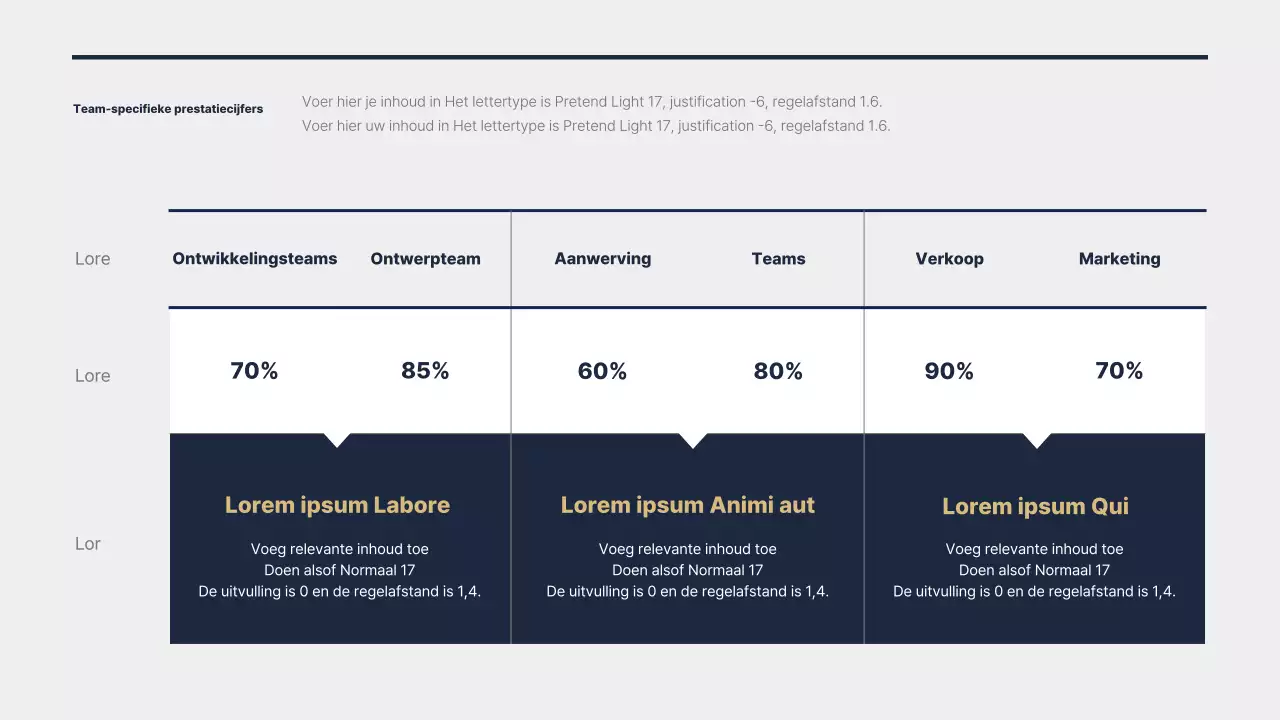 Team-specifieke prestatiecijfers

Voer hier je inhoud in Het lettertype is Pretend Light 17, justification -6, regelafstand 1.6.
Voer hier uw inhoud in Het lettertype is Pretend Light 17, justification -6, regelafstand 1.6.

| Lore | Ontwikkelingsteams | Ontwerpteam | Aanwerving | Teams | Verkoop | Marketing |
|---|---|---|---|---|---|---|
| Lore | 70% | 85% | 60% | 80% | 90% | 70% |

Lor

Lorem ipsum Labore
Voeg relevante inhoud toe
Doen alsof Normaal 17
De uitvulling is 0 en de regelafstand is 1,4.

Lorem ipsum Animi aut
Voeg relevante inhoud toe
Doen alsof Normaal 17
De uitvulling is 0 en de regelafstand is 1,4.

Lorem ipsum Qui
Voeg relevante inhoud toe
Doen alsof Normaal 17
De uitvulling is 0 en de regelafstand is 1,4.